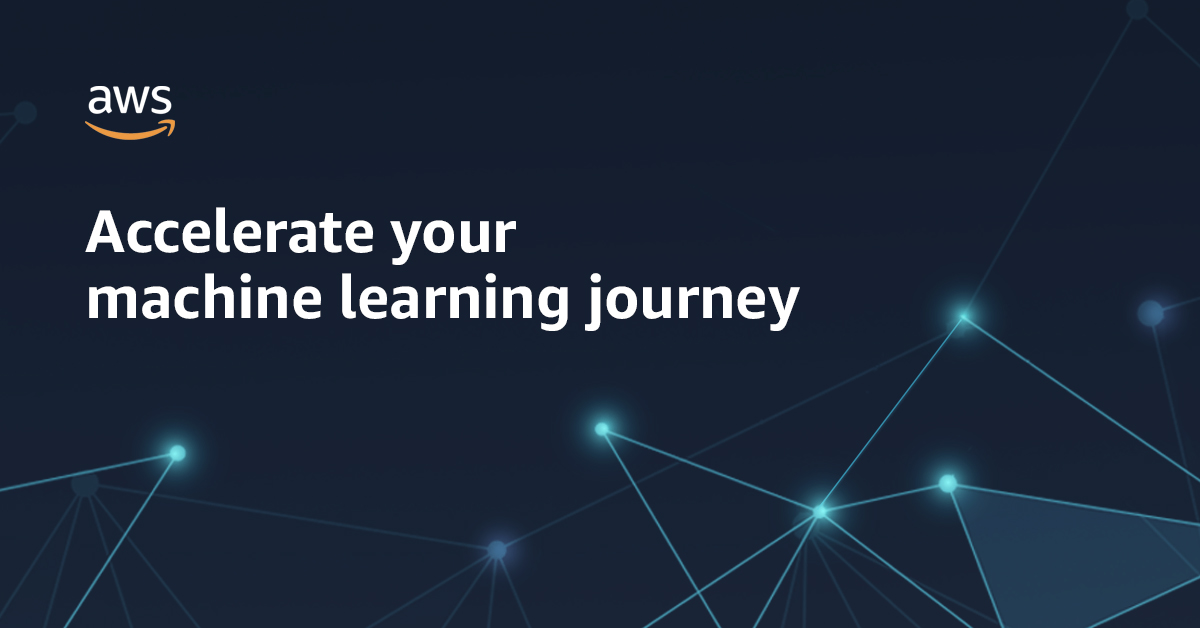 aws

Accelerate your machine learning journey